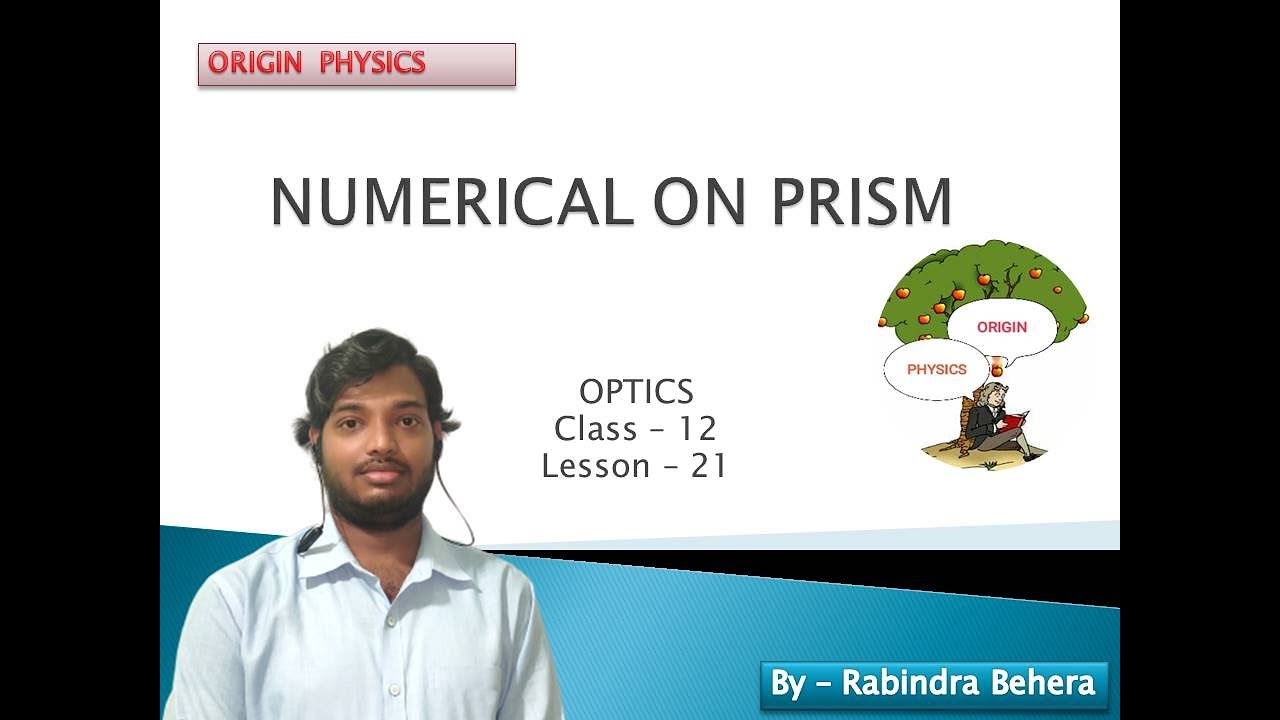 ORIGIN PHYSICS

NUMERICAL ON PRISM

ORIGIN

PHYSICS

OPTICS
Class – 12
Lesson – 21

By – Rabindra Behera